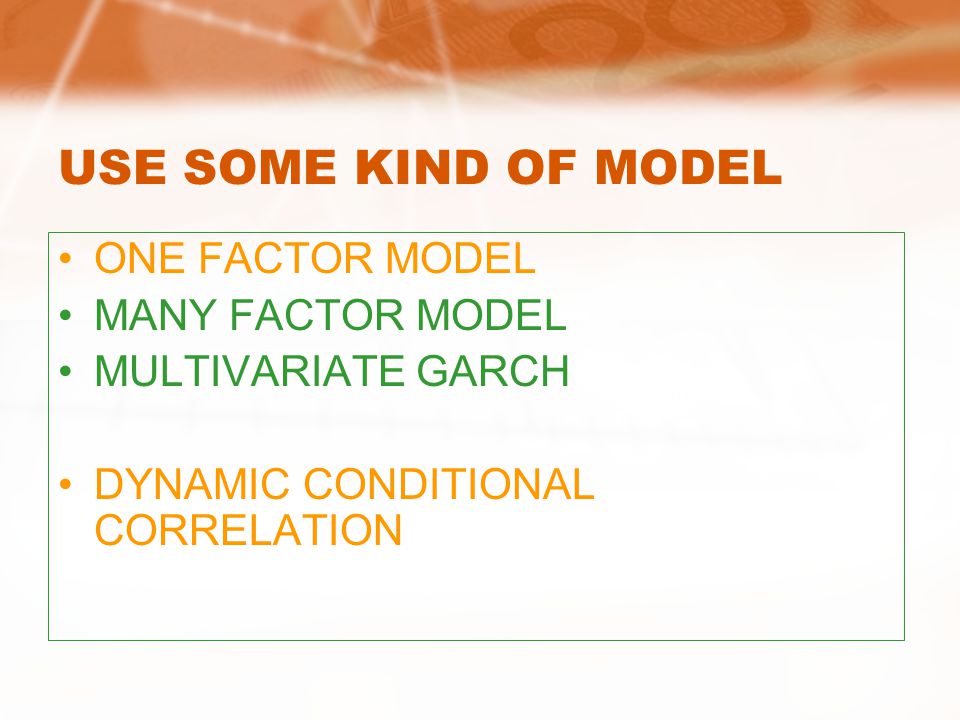 USE SOME KIND OF MODEL

• ONE FACTOR MODEL
• MANY FACTOR MODEL
• MULTIVARIATE GARCH

• DYNAMIC CONDITIONAL CORRELATION